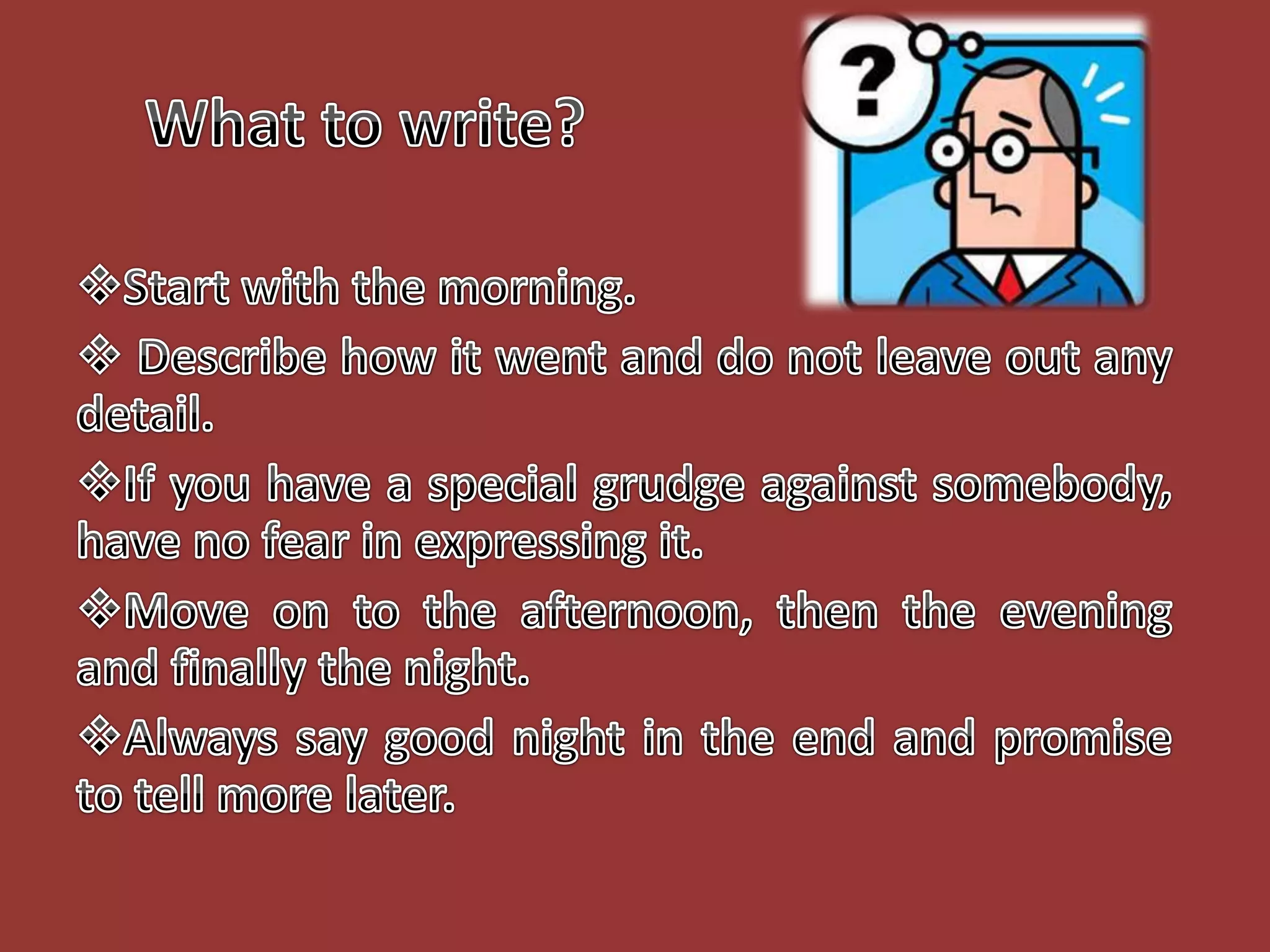 What to write?

?

❖Start with the morning.

❖ Describe how it went and do not leave out any detail.

❖If you have a special grudge against somebody, have no fear in expressing it.

❖Move on to the afternoon, then the evening and finally the night.

❖Always say good night in the end and promise to tell more later.